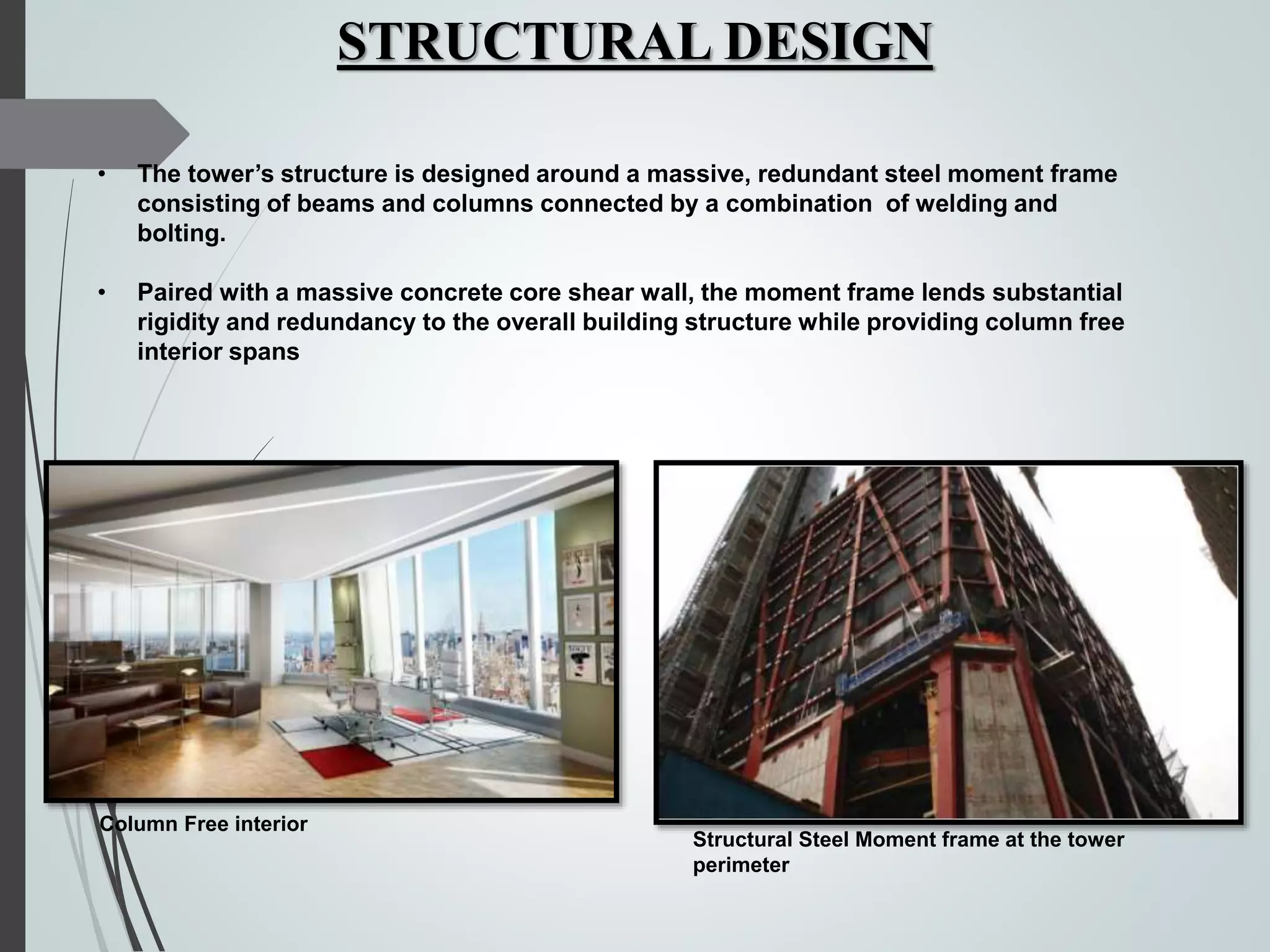 STRUCTURAL DESIGN

• The tower's structure is designed around a massive, redundant steel moment frame consisting of beams and columns connected by a combination of welding and bolting.

• Paired with a massive concrete core shear wall, the moment frame lends substantial rigidity and redundancy to the overall building structure while providing column free interior spans

Column Free interior

Structural Steel Moment frame at the tower perimeter